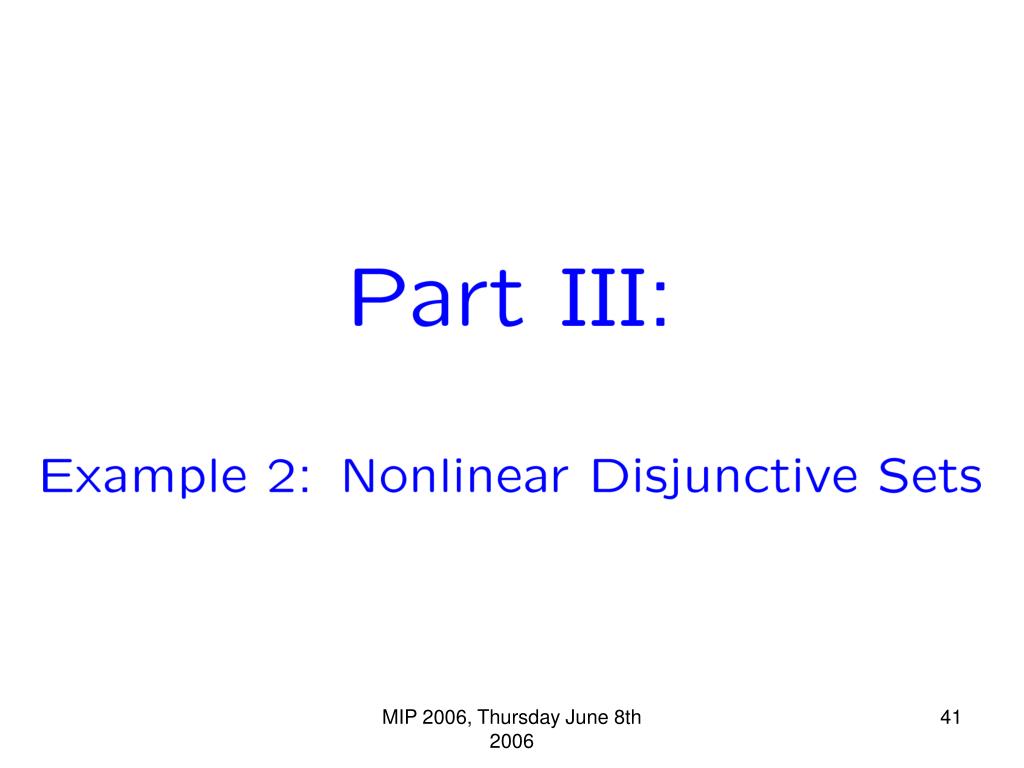 Part III:

Example 2: Nonlinear Disjunctive Sets

MIP 2006, Thursday June 8th 2006

41